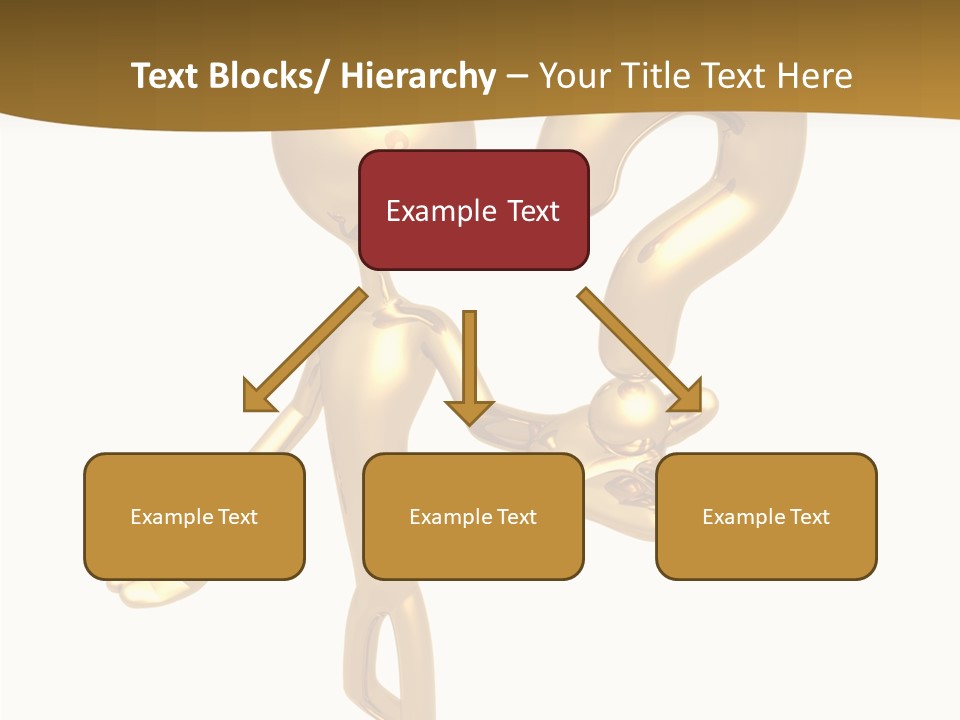 Text Blocks/ Hierarchy – Your Title Text Here

Example Text

Example Text

Example Text

Example Text